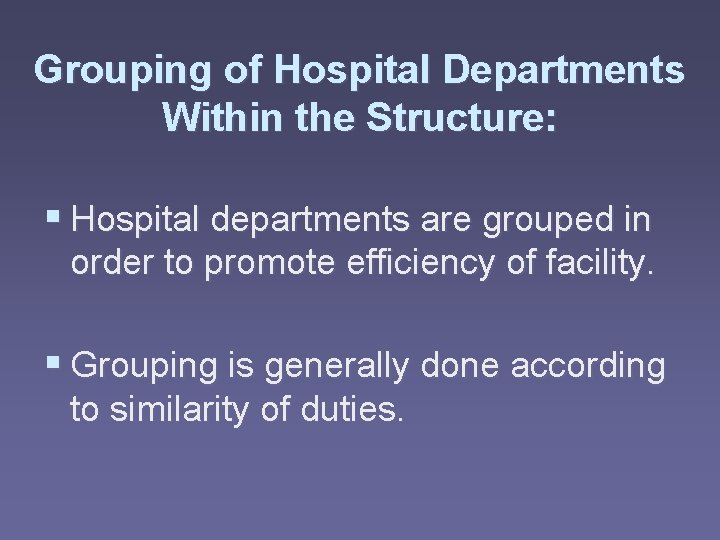 Grouping of Hospital Departments Within the Structure:

▪ Hospital departments are grouped in order to promote efficiency of facility.

▪ Grouping is generally done according to similarity of duties.